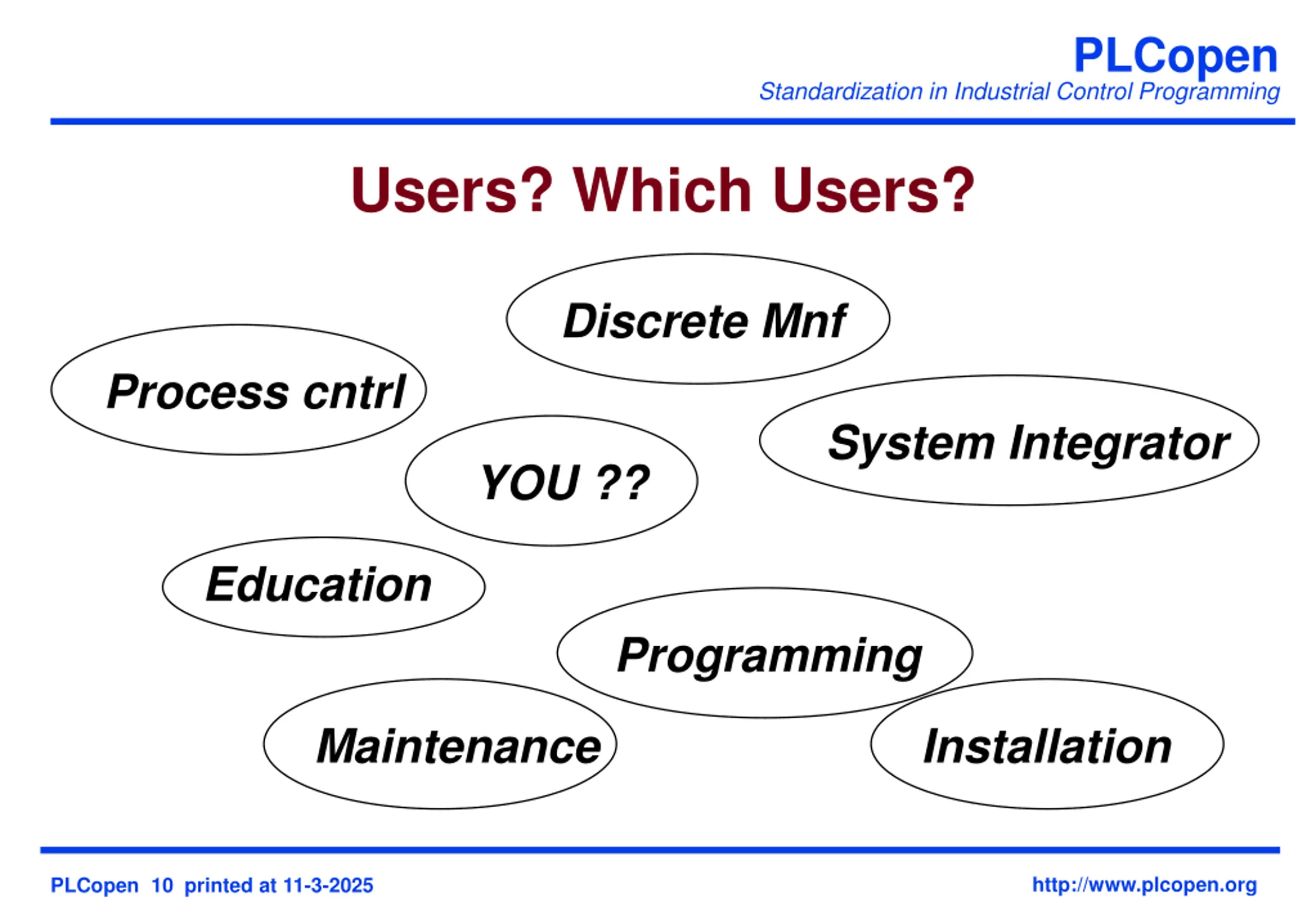 PLCopen
Standardization in Industrial Control Programming

Users? Which Users?

Discrete Mnf

Process cntrl

System Integrator

YOU ??

Education

Programming

Maintenance

Installation

PLCopen 10 printed at 11-3-2025

http://www.plcopen.org